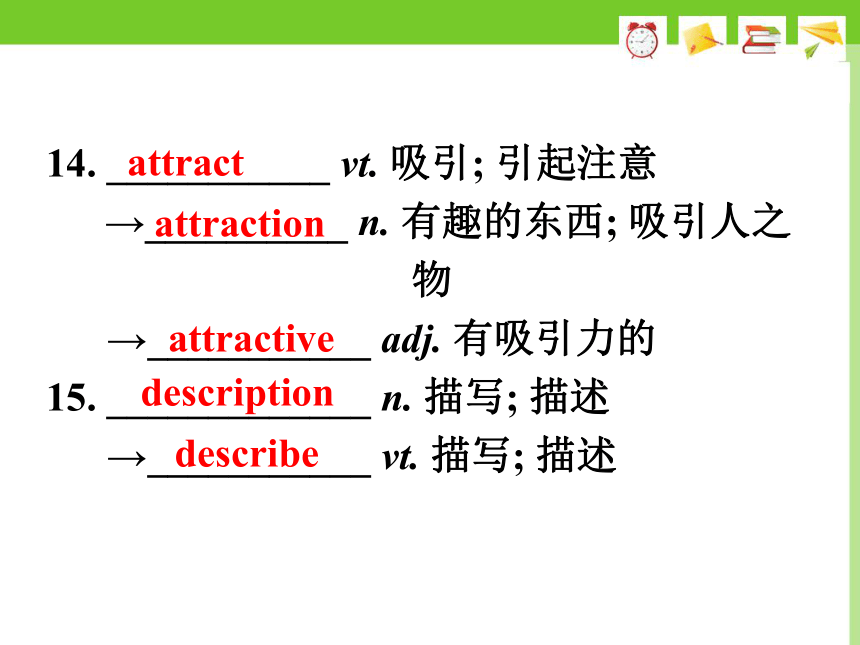 14. attract vt. 吸引; 引起注意

→attraction n. 有趣的东西; 吸引人之物

→attractive adj. 有吸引力的

15. description n. 描写; 描述

→describe vt. 描写; 描述